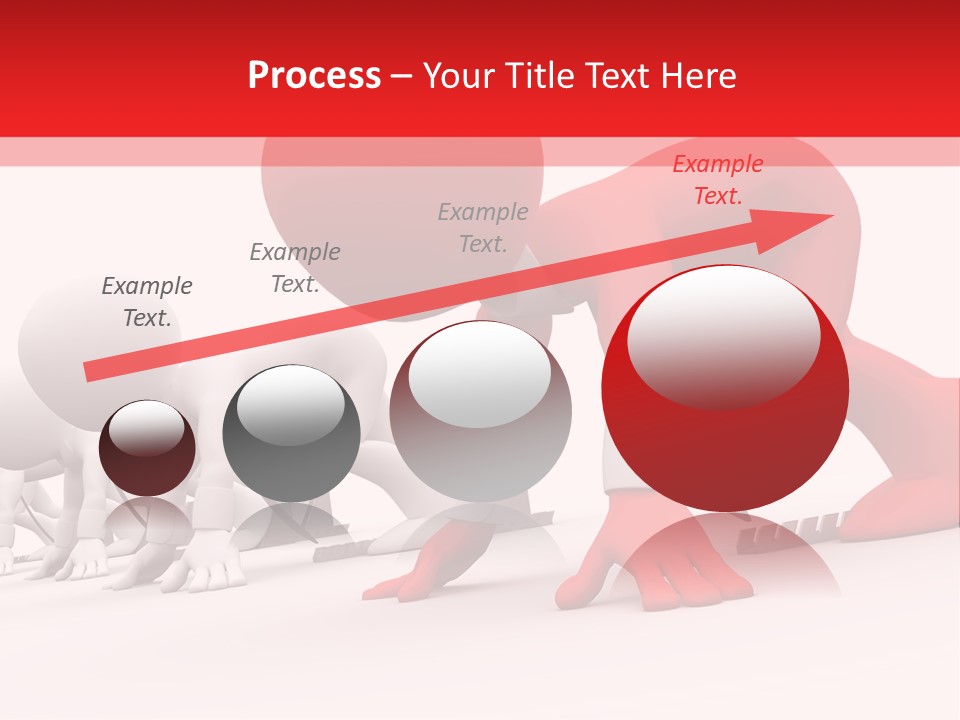 Process – Your Title Text Here

Example Text.

Example Text.

Example Text.

Example Text.